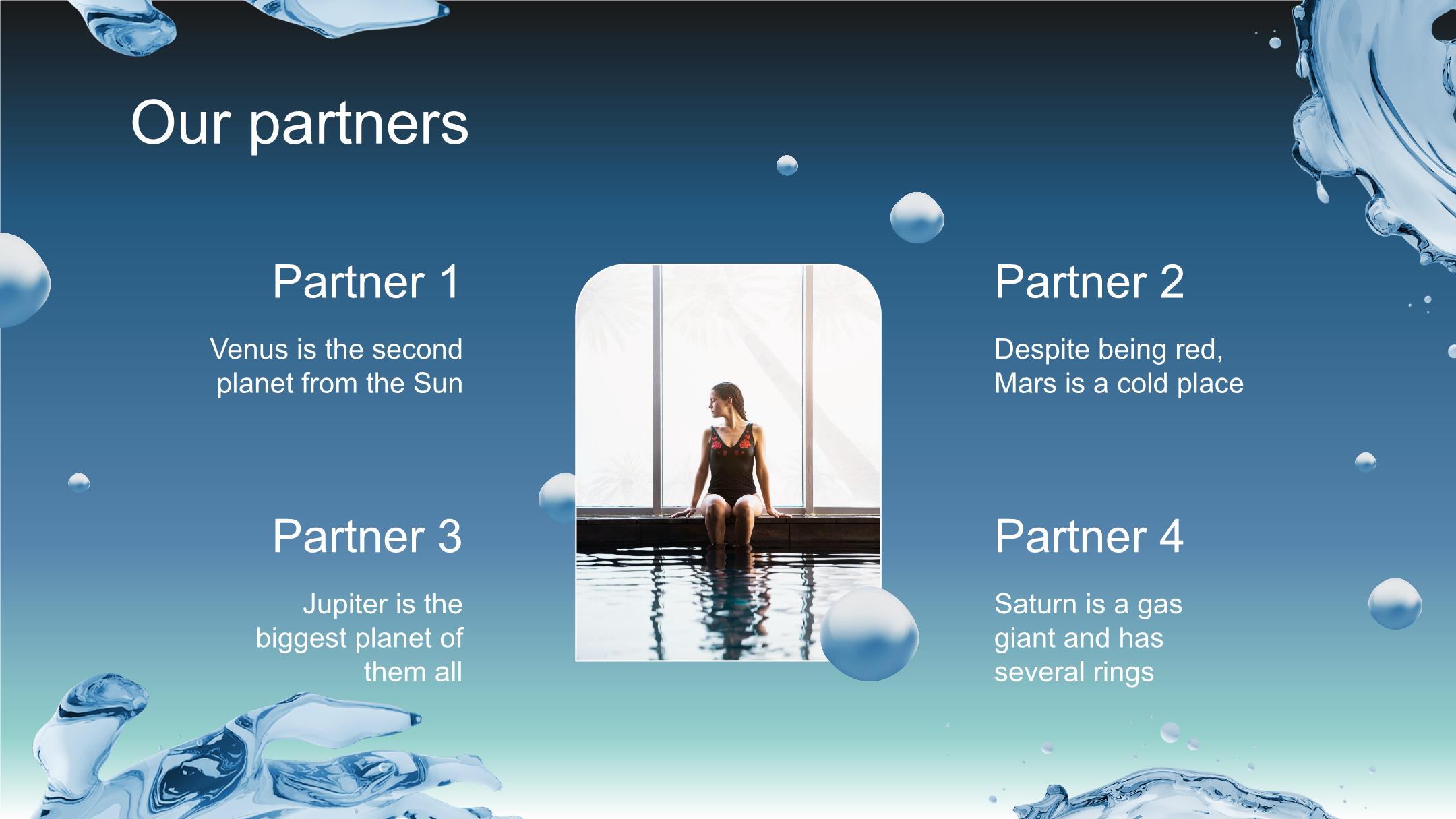 Our partners

Partner 1

Venus is the second planet from the Sun

Partner 3

Jupiter is the biggest planet of them all

Partner 2

Despite being red, Mars is a cold place

Partner 4

Saturn is a gas giant and has several rings